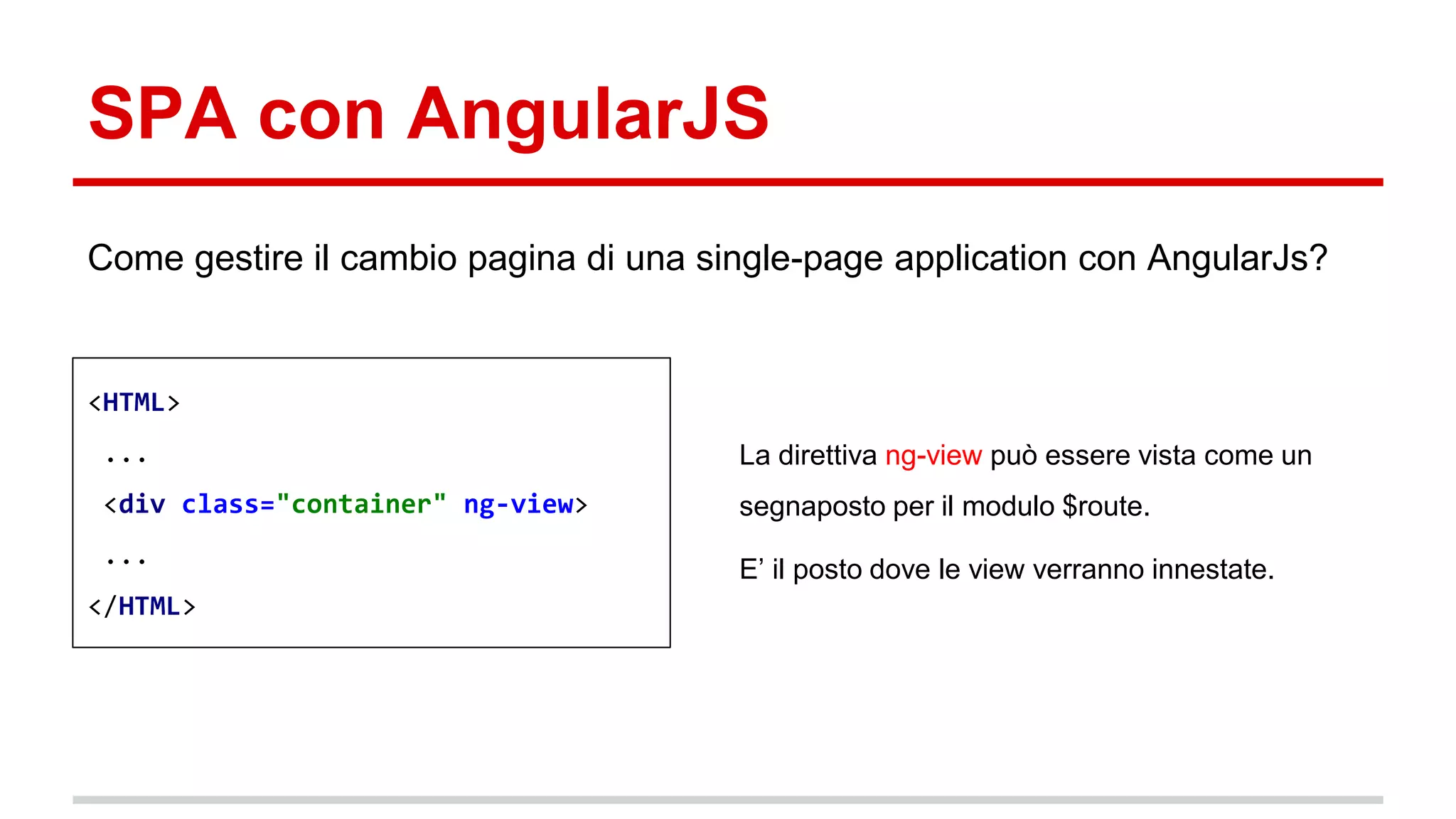 SPA con AngularJS

Come gestire il cambio pagina di una single-page application con AngularJs?

<HTML>
...
<div class="container" ng-view>
...
</HTML>

La direttiva ng-view può essere vista come un segnaposto per il modulo $route.

E' il posto dove le view verranno innestate.